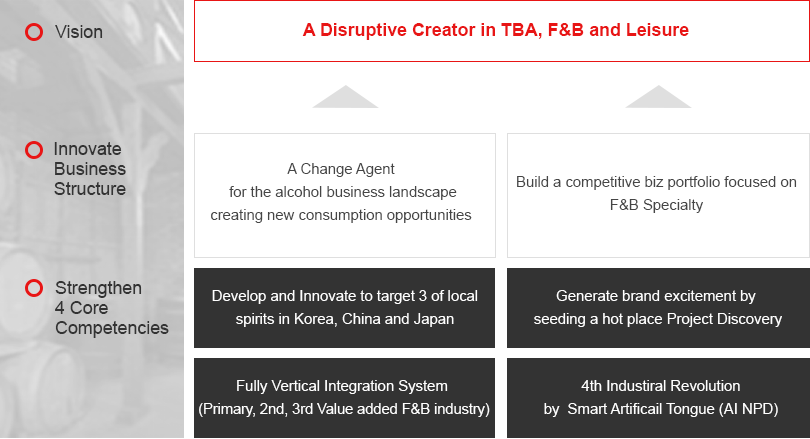 Vision

A Disruptive Creator in TBA, F&B and Leisure

Innovate Business Structure

A Change Agent
for the alcohol business landscape
creating new consumption opportunities

Build a competitive biz portfolio focused on F&B Specialty

Strengthen 4 Core Competencies

Develop and Innovate to target 3 of local spirits in Korea, China and Japan

Generate brand excitement by seeding a hot place Project Discovery

Fully Vertical Integration System
(Primary, 2nd, 3rd Value added F&B industry)

4th Industiral Revolution
by Smart Artificail Tongue (AI NPD)